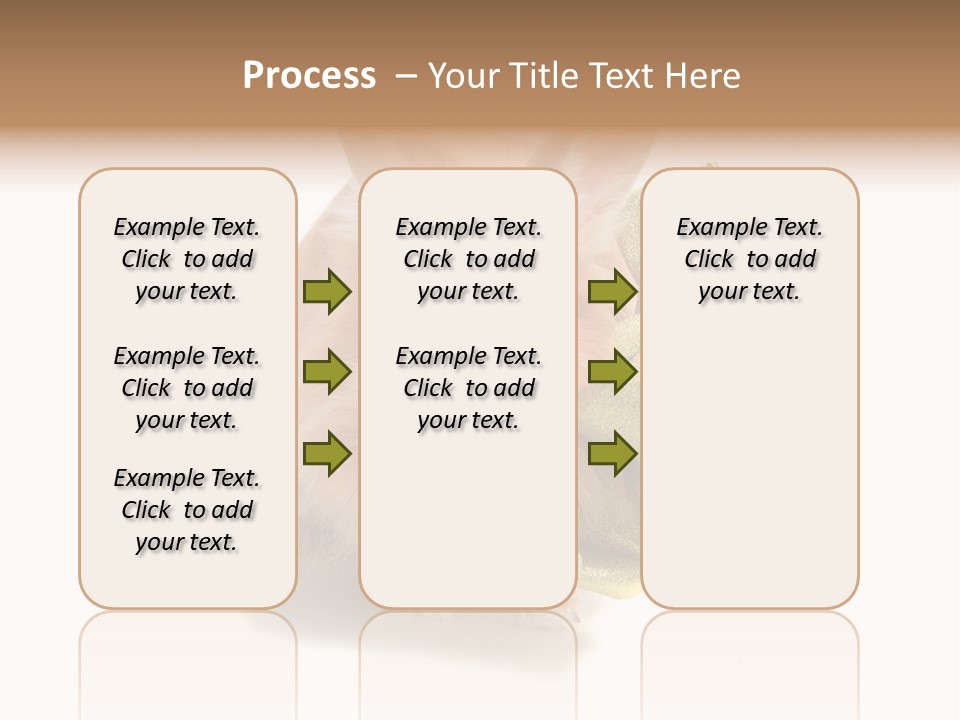 Process – Your Title Text Here

Example Text. Click to add your text.

Example Text. Click to add your text.

Example Text. Click to add your text.

Example Text. Click to add your text.

Example Text. Click to add your text.

Example Text. Click to add your text.